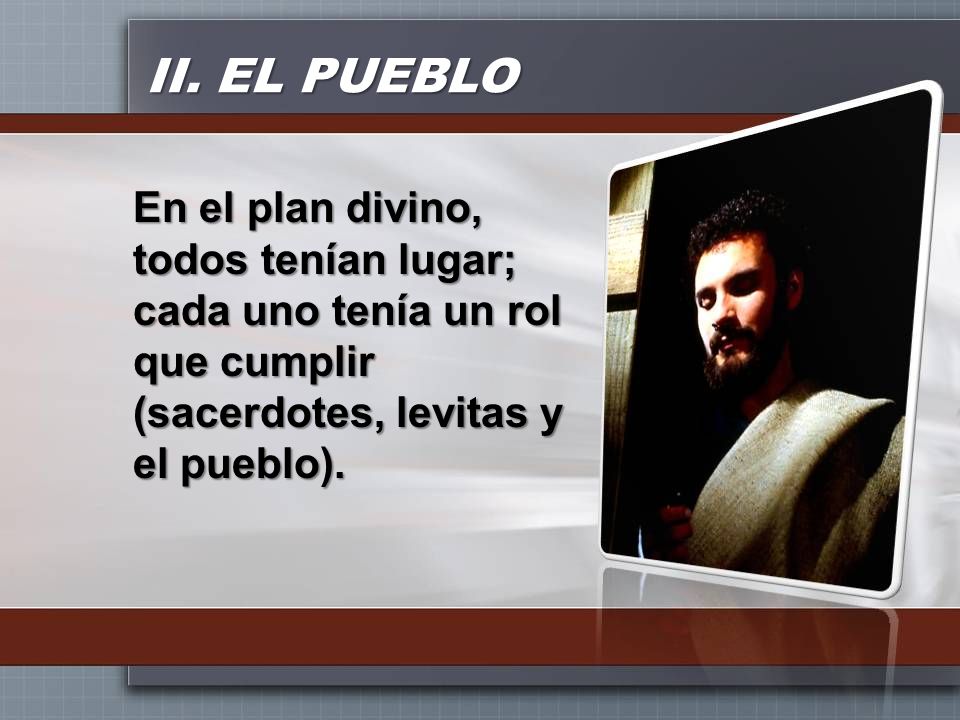 II. EL PUEBLO

En el plan divino, todos tenían lugar; cada uno tenía un rol que cumplir (sacerdotes, levitas y el pueblo).